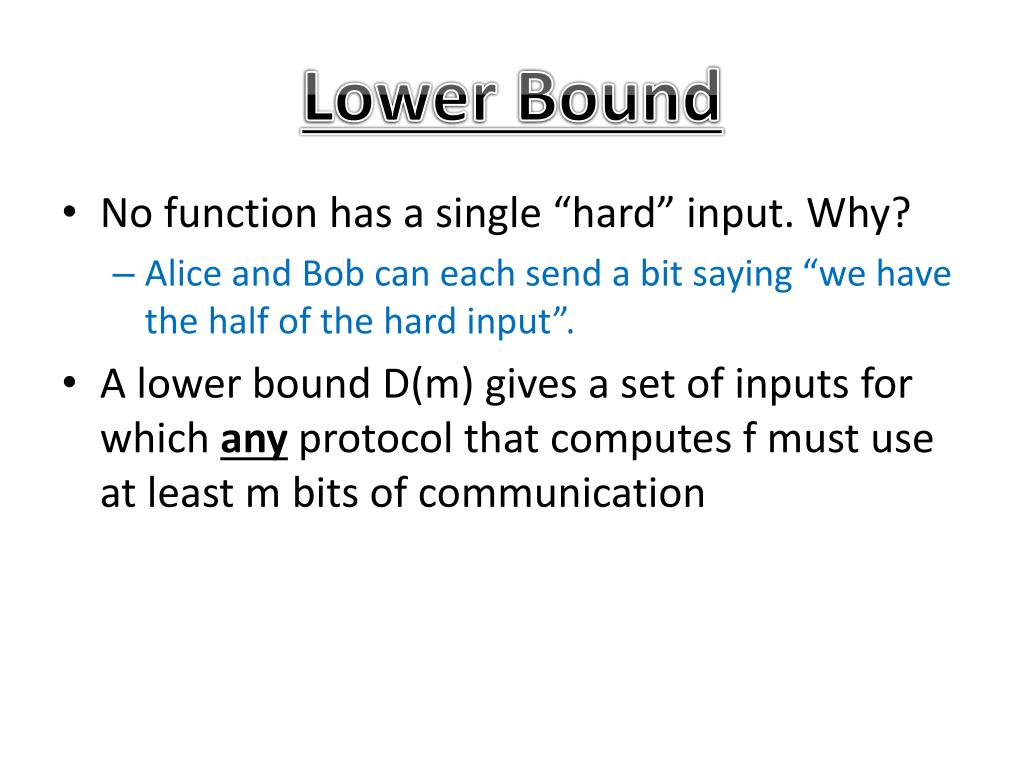 Lower Bound

• No function has a single “hard” input. Why?
– Alice and Bob can each send a bit saying “we have the half of the hard input”.

• A lower bound D(m) gives a set of inputs for which any protocol that computes f must use at least m bits of communication